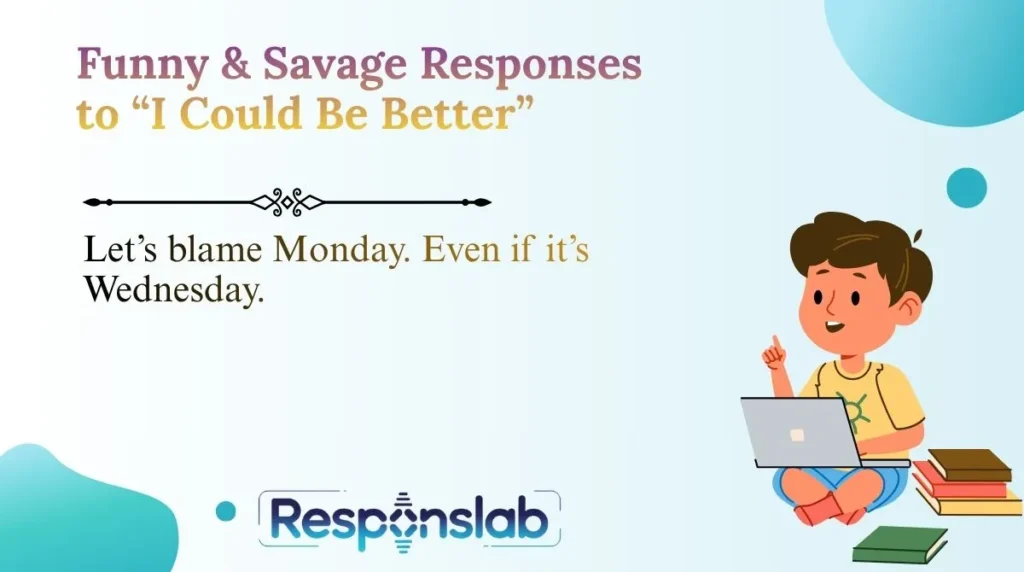 Funny & Savage Responses
to "I Could Be Better"

Let's blame Monday. Even if it's Wednesday.

Responslab